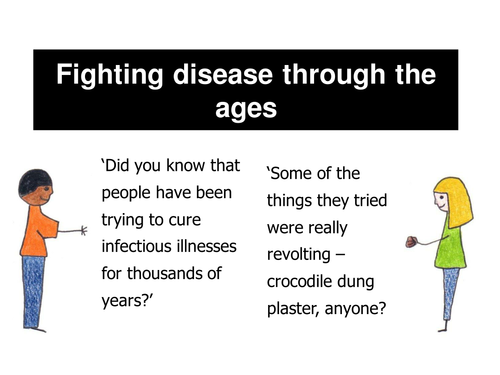 Fighting disease through the ages

‘Did you know that people have been trying to cure infectious illnesses for thousands of years?’

‘Some of the things they tried were really revolting – crocodile dung plaster, anyone?